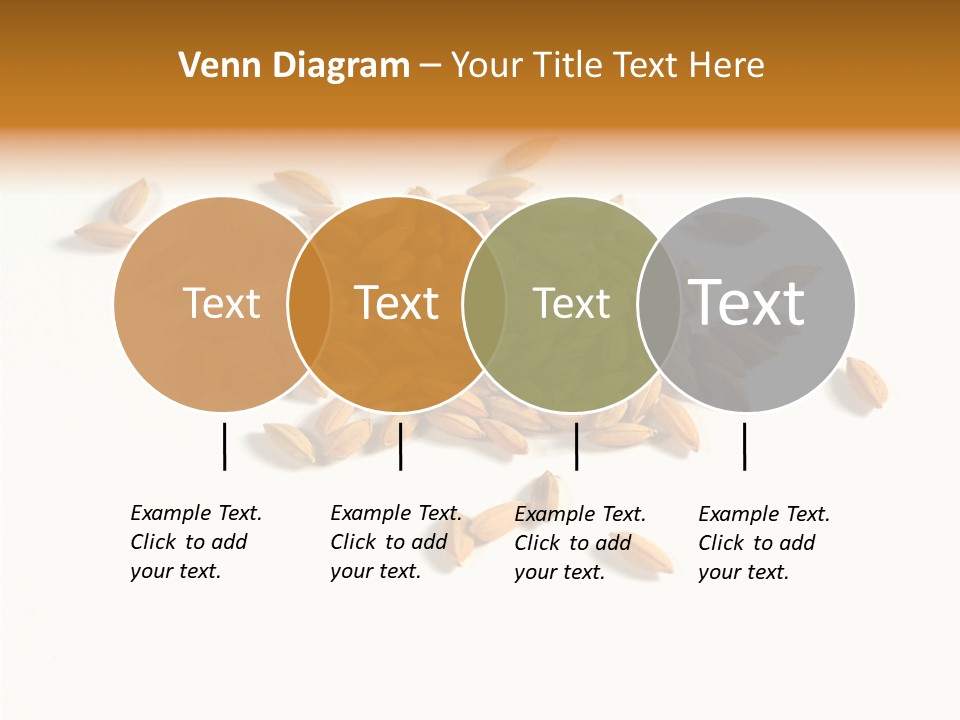 Venn Diagram – Your Title Text Here

Text

Text

Text

Text

Example Text. Click to add your text.

Example Text. Click to add your text.

Example Text. Click to add your text.

Example Text. Click to add your text.